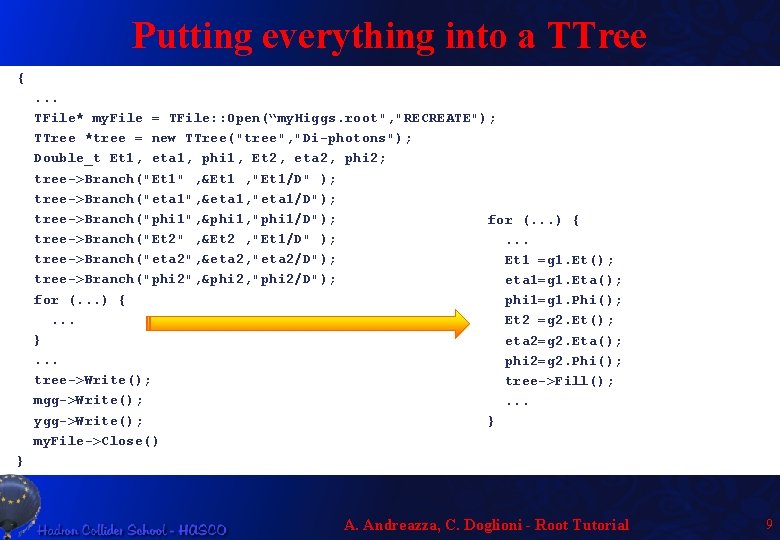 Putting everything into a TTree

{
...
TFile* myFile = TFile::Open(“myHiggs.root","RECREATE");
TTree *tree = new TTree("tree","Di-photons");
Double_t Et1, eta1, phi1, Et2, eta2, phi2;
tree->Branch("Et1" ,&Et1 ,"Et1/D" );
tree->Branch("eta1",&eta1,"eta1/D");
tree->Branch("phi1",&phi1,"phi1/D");
tree->Branch("Et2" ,&Et2 ,"Et1/D" );
tree->Branch("eta2",&eta2,"eta2/D");
tree->Branch("phi2",&phi2,"phi2/D");
for (...) {
...
}
...
tree->Write();
mgg->Write();
ygg->Write();
myFile->Close()
}

for (...) {
...
Et1 =g1.Et();
eta1=g1.Eta();
phi1=g1.Phi();
Et2 =g2.Et();
eta2=g2.Eta();
phi2=g2.Phi();
tree->Fill();
...
}

Hadron Collider School - HASCO

A. Andreazza, C. Doglioni - Root Tutorial

9